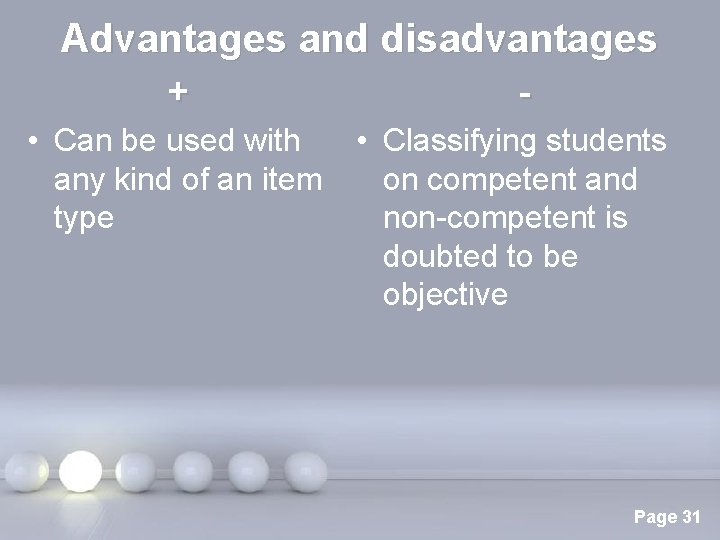 Advantages and disadvantages

+

• Can be used with any kind of an item type

-

• Classifying students on competent and non-competent is doubted to be objective

Page 31